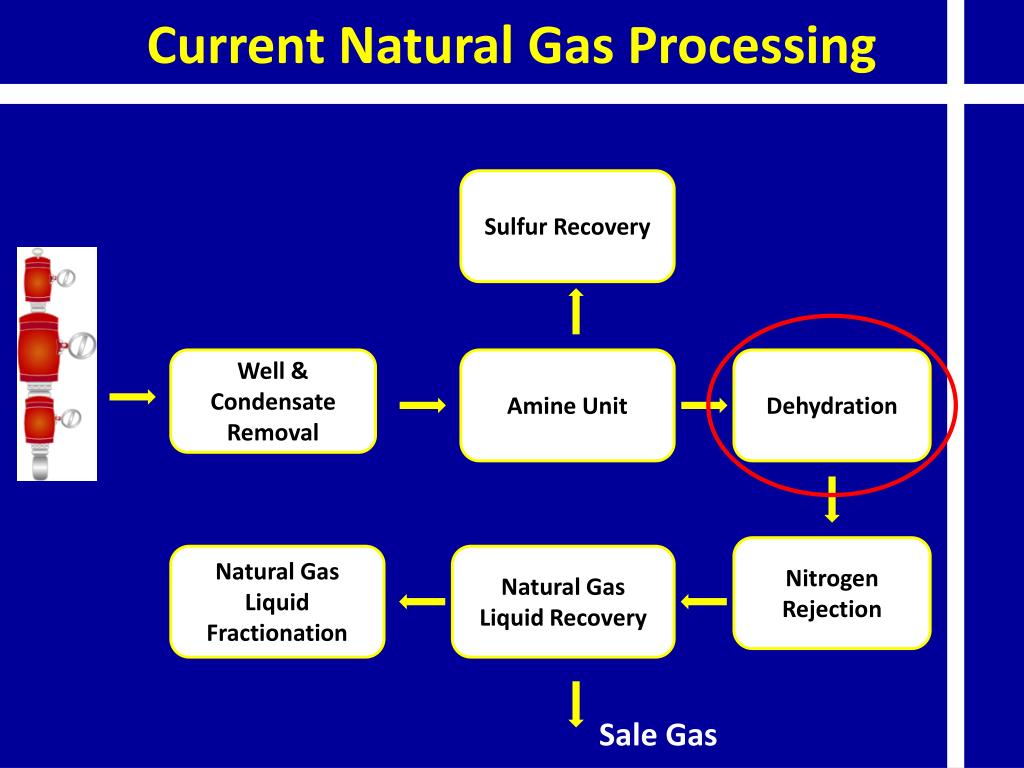 Current Natural Gas Processing

Sulfur Recovery

Well & Condensate Removal

Amine Unit

Dehydration

Nitrogen Rejection

Natural Gas Liquid Recovery

Natural Gas Liquid Fractionation

Sale Gas